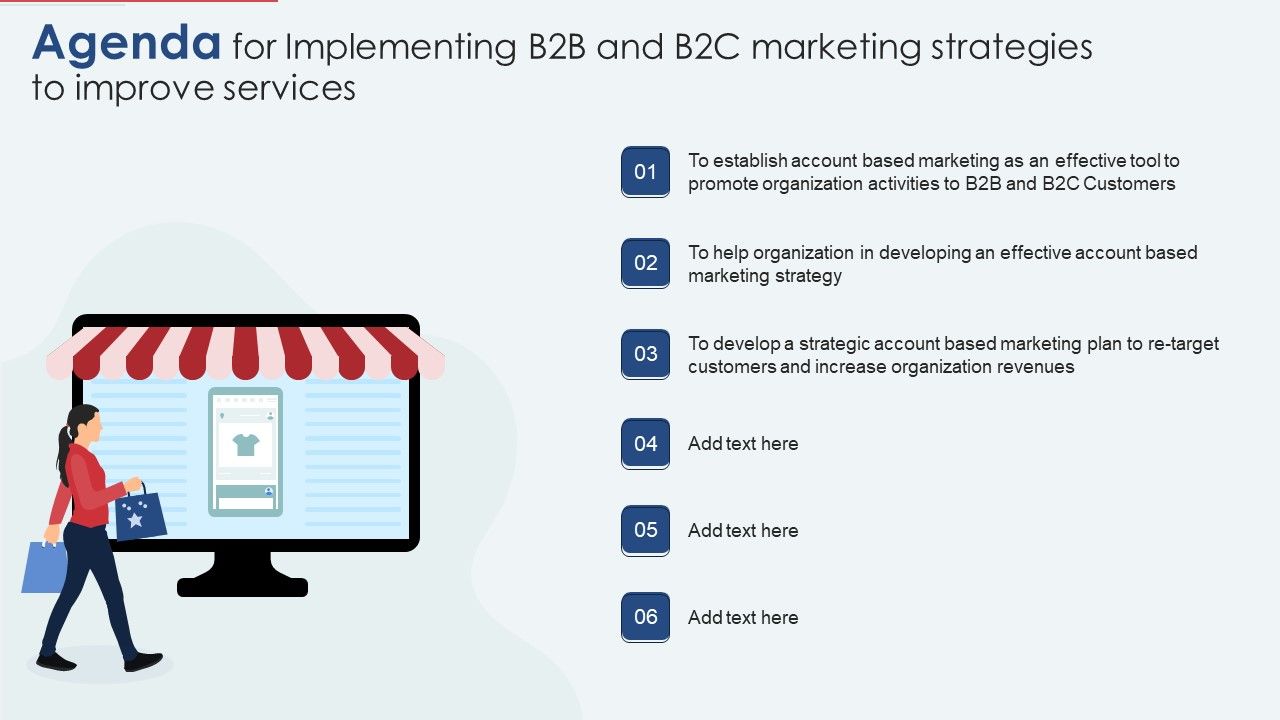 Agenda for Implementing B2B and B2C marketing strategies to improve services

01 To establish account based marketing as an effective tool to promote organization activities to B2B and B2C Customers

02 To help organization in developing an effective account based marketing strategy

03 To develop a strategic account based marketing plan to re-target customers and increase organization revenues

04 Add text here

05 Add text here

06 Add text here